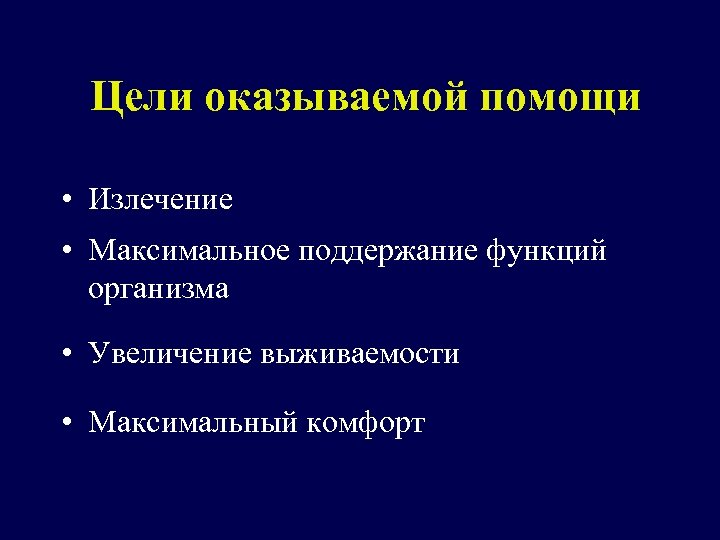 Цели оказываемой помощи

• Излечение
• Максимальное поддержание функций организма
• Увеличение выживаемости
• Максимальный комфорт